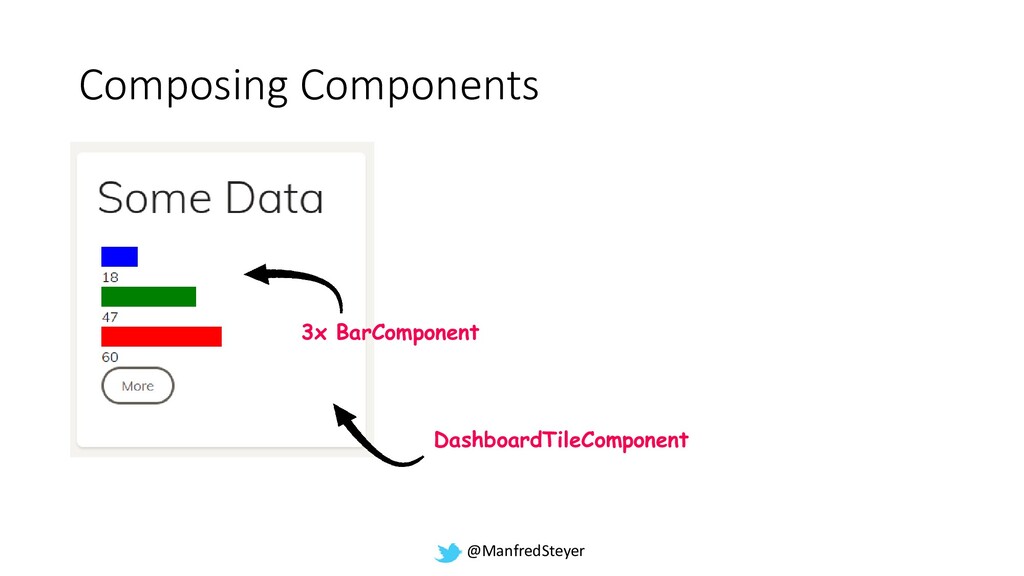 Composing Components

Some Data

18

47

60

More

3x BarComponent

DashboardTileComponent

@ManfredSteyer